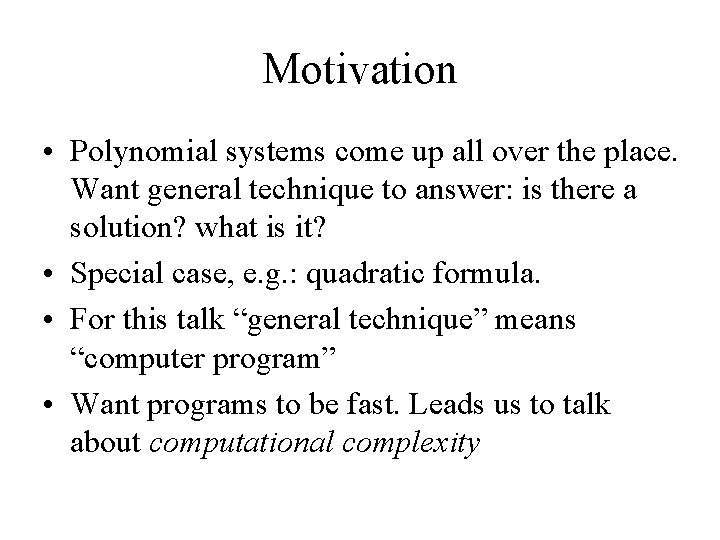 Motivation

• Polynomial systems come up all over the place. Want general technique to answer: is there a solution? what is it?

• Special case, e.g.: quadratic formula.

• For this talk “general technique” means “computer program”

• Want programs to be fast. Leads us to talk about computational complexity